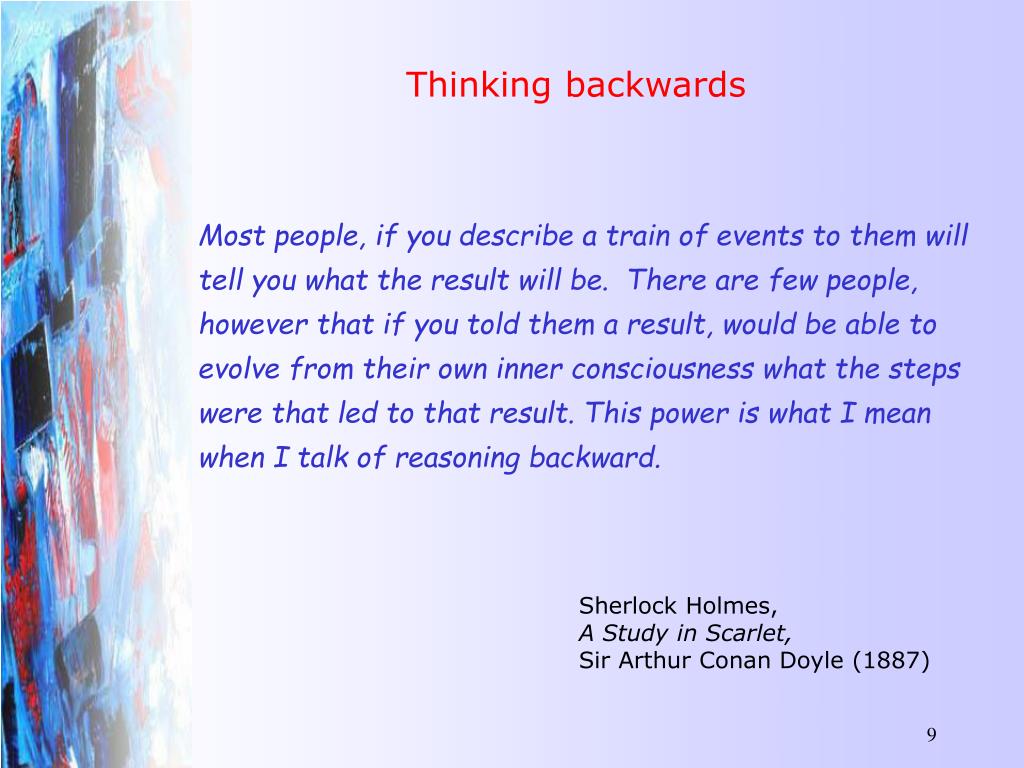 Thinking backwards

Most people, if you describe a train of events to them will tell you what the result will be. There are few people, however that if you told them a result, would be able to evolve from their own inner consciousness what the steps were that led to that result. This power is what I mean when I talk of reasoning backward.

Sherlock Holmes,
A Study in Scarlet,
Sir Arthur Conan Doyle (1887)

9